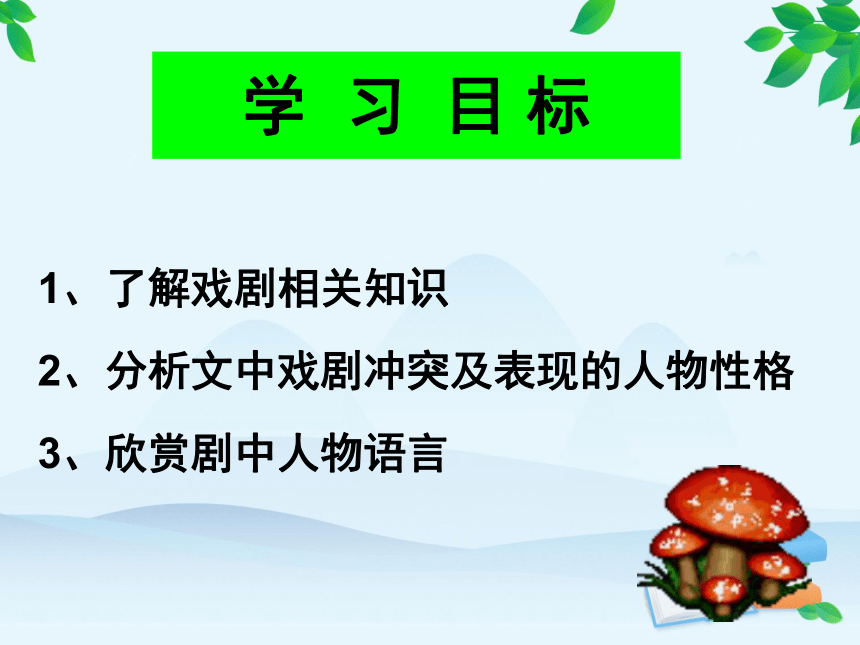 学 习 目 标

1、了解戏剧相关知识

2、分析文中戏剧冲突及表现的人物性格

3、欣赏剧中人物语言